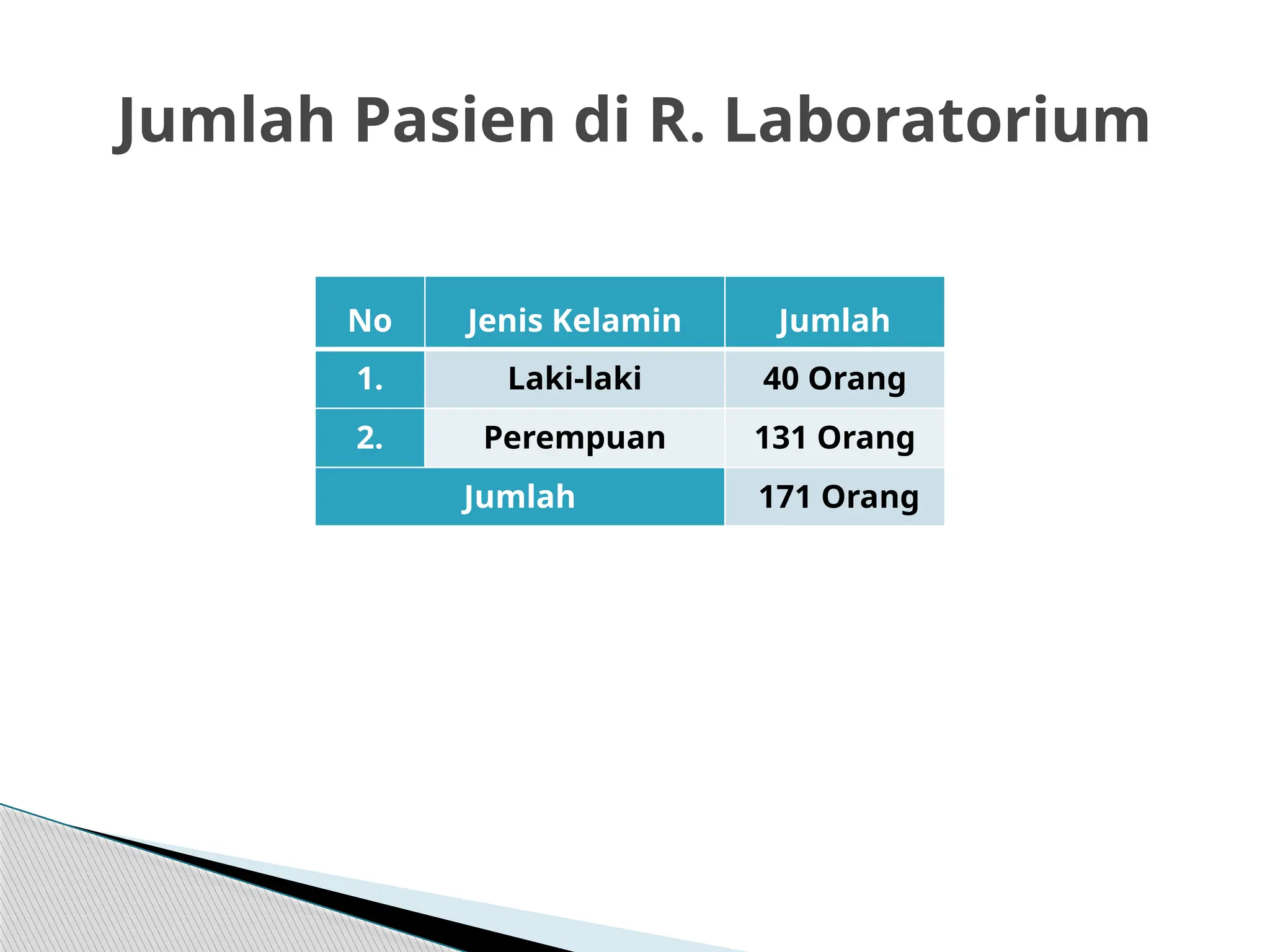 Jumlah Pasien di R. Laboratorium

| No | Jenis Kelamin | Jumlah |
|---|---|---|
| 1. | Laki-laki | 40 Orang |
| 2. | Perempuan | 131 Orang |
| Jumlah | | 171 Orang |